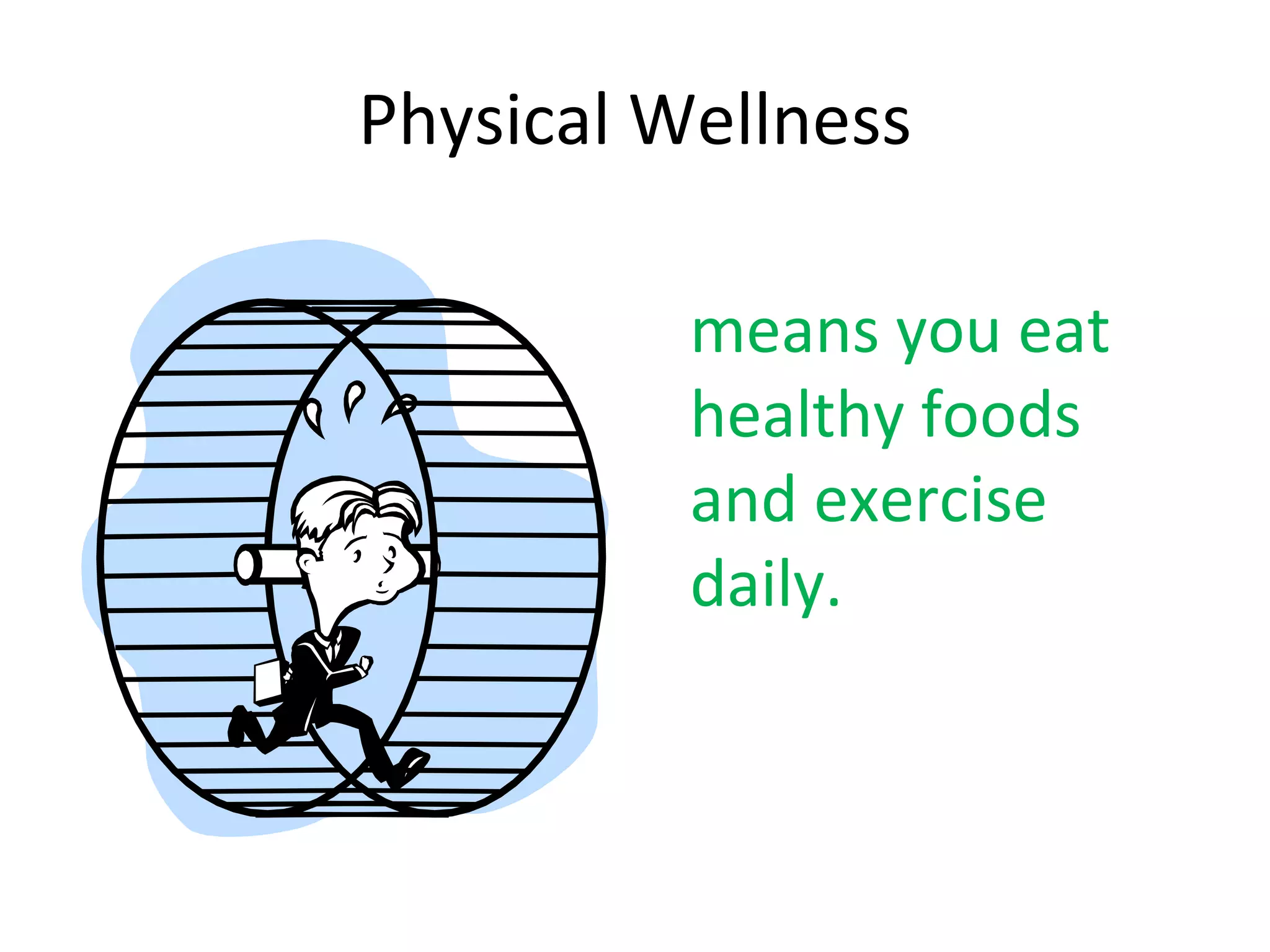 Physical Wellness

means you eat healthy foods and exercise daily.